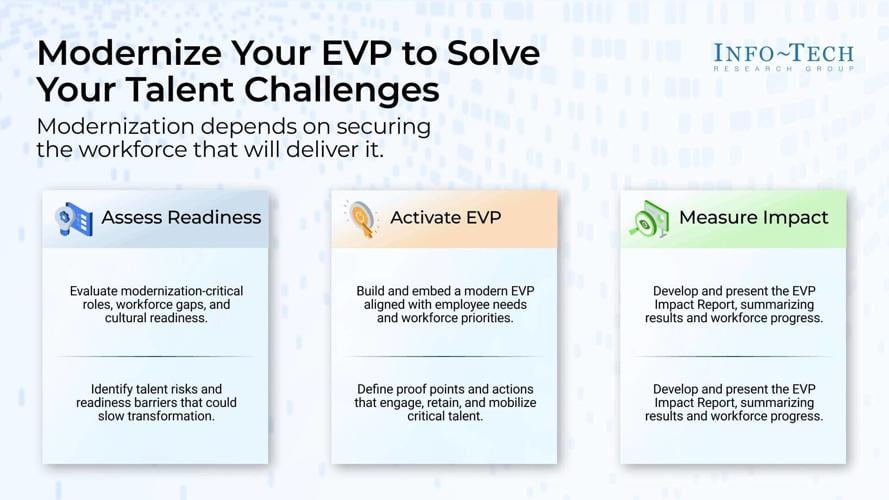 Modernize Your EVP to Solve Your Talent Challenges

Modernization depends on securing the workforce that will deliver it.

INFO~TECH
RESEARCH GROUP

Assess Readiness

Evaluate modernization-critical roles, workforce gaps, and cultural readiness.

Identify talent risks and readiness barriers that could slow transformation.

Activate EVP

Build and embed a modern EVP aligned with employee needs and workforce priorities.

Define proof points and actions that engage, retain, and mobilize critical talent.

Measure Impact

Develop and present the EVP Impact Report, summarizing results and workforce progress.

Develop and present the EVP Impact Report, summarizing results and workforce progress.